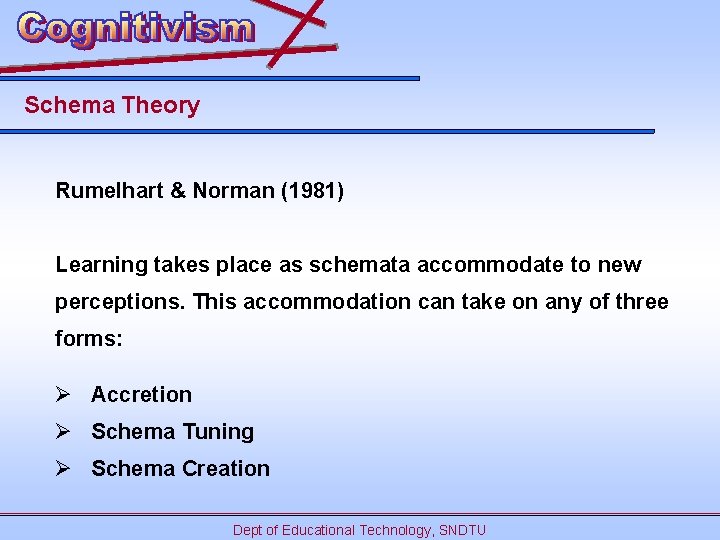 Cognitivism

Schema Theory

Rumelhart & Norman (1981)

Learning takes place as schemata accommodate to new perceptions. This accommodation can take on any of three forms:

➢ Accretion
➢ Schema Tuning
➢ Schema Creation

Dept of Educational Technology, SNDTU